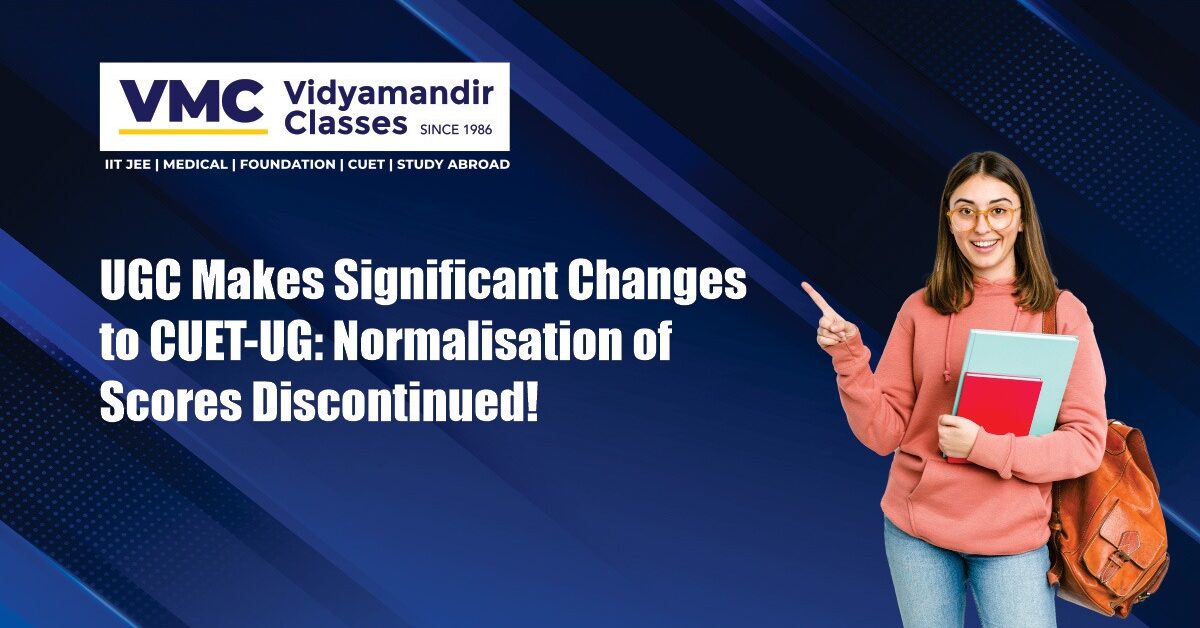 VMC Vidyamandir Classes SINCE 1986

IIT JEE | MEDICAL | FOUNDATION | CUET | STUDY ABROAD

UGC Makes Significant Changes to CUET-UG: Normalisation of Scores Discontinued!